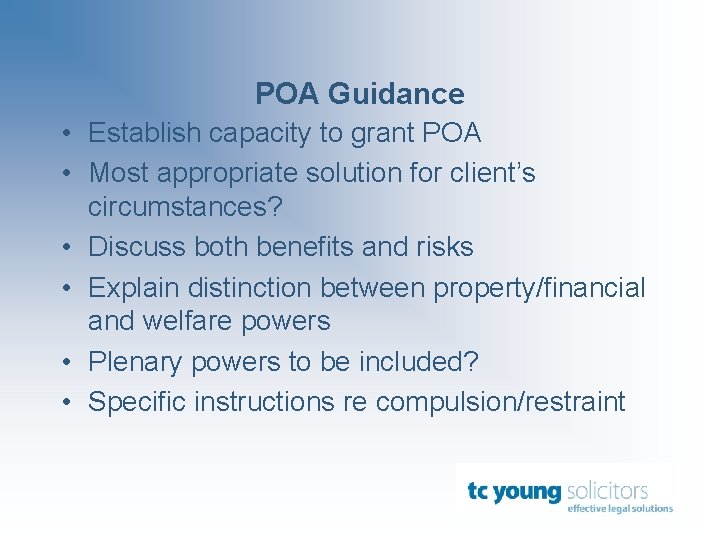 POA Guidance

• Establish capacity to grant POA
• Most appropriate solution for client's circumstances?
• Discuss both benefits and risks
• Explain distinction between property/financial and welfare powers
• Plenary powers to be included?
• Specific instructions re compulsion/restraint

tc young solicitors
effective legal solutions